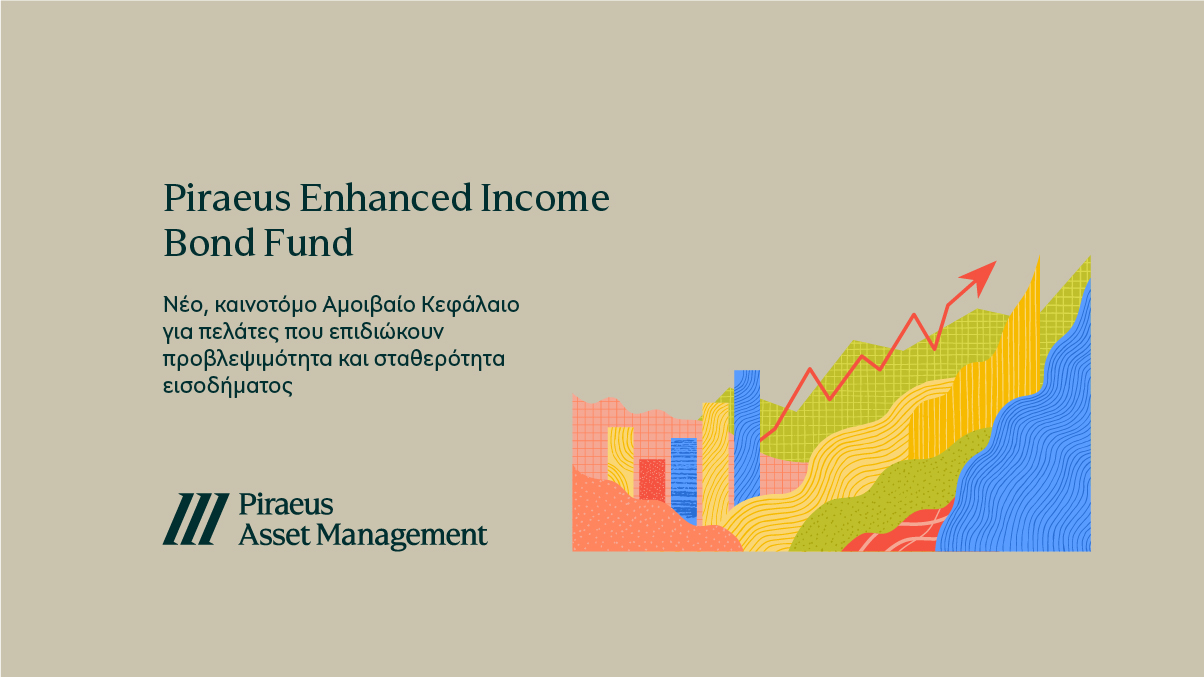 Piraeus Enhanced Income Bond Fund

Νέο, καινοτόμο Αμοιβαίο Κεφάλαιο για πελάτες που επιδιώκουν προβλεψιμότητα και σταθερότητα εισοδήματος

Piraeus Asset Management